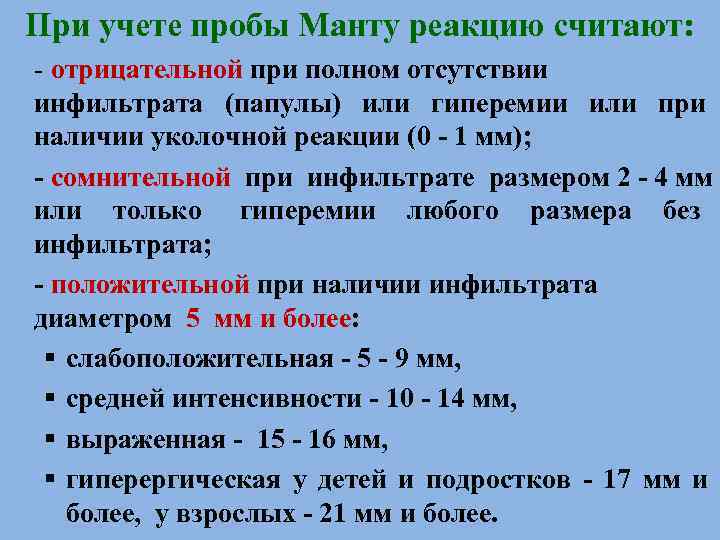 При учете пробы Манту реакцию считают:

- отрицательной при полном отсутствии инфильтрата (папулы) или гиперемии или при наличии уколочной реакции (0 - 1 мм);

- сомнительной при инфильтрате размером 2 - 4 мм или только гиперемии любого размера без инфильтрата;

- положительной при наличии инфильтрата диаметром 5 мм и более:

▪ слабоположительная - 5 - 9 мм,

▪ средней интенсивности - 10 - 14 мм,

▪ выраженная - 15 - 16 мм,

▪ гиперергическая у детей и подростков - 17 мм и более, у взрослых - 21 мм и более.